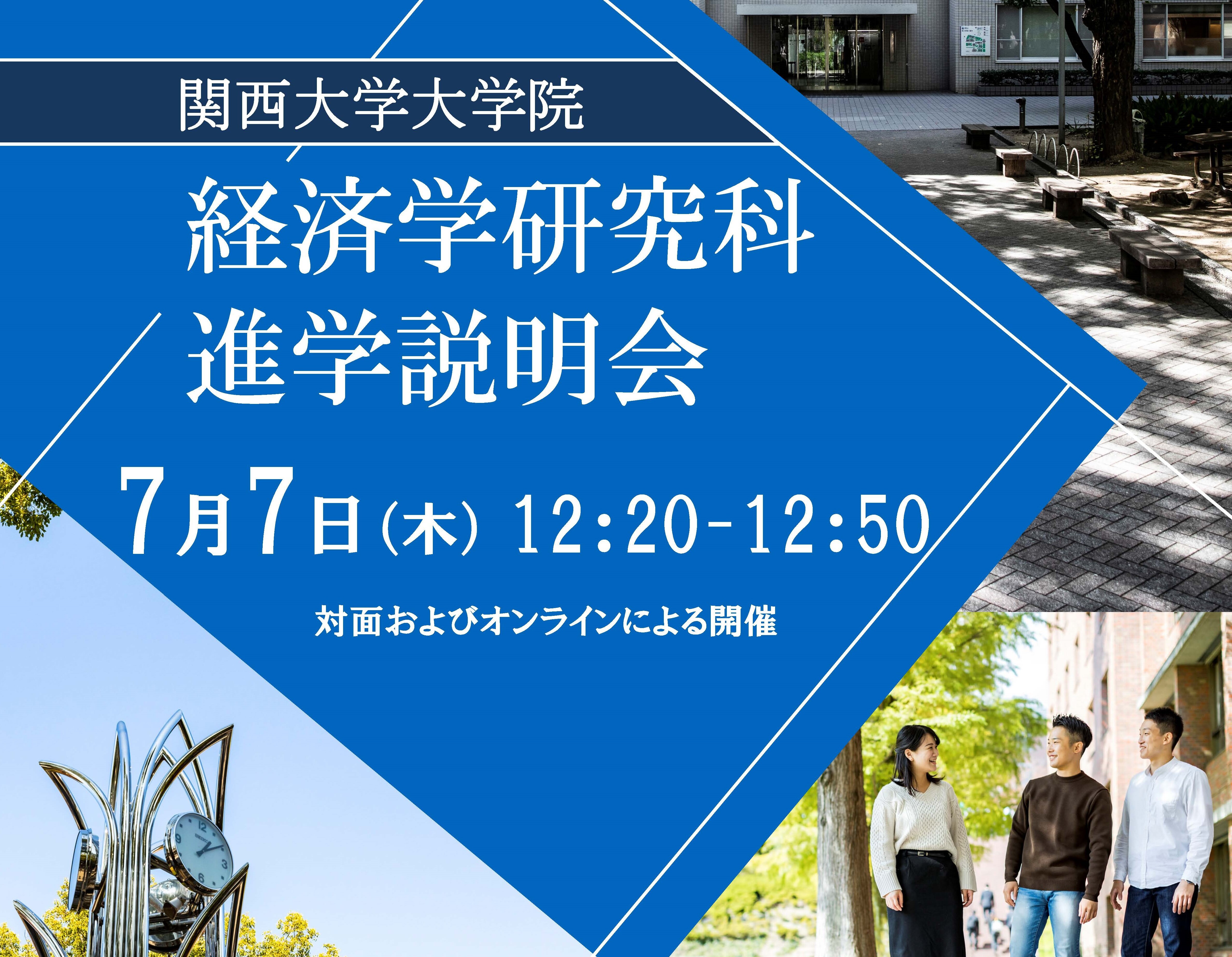 関西大学大学院

経済学研究科
進学説明会

7月7日(木) 12:20-12:50

対面およびオンラインによる開催